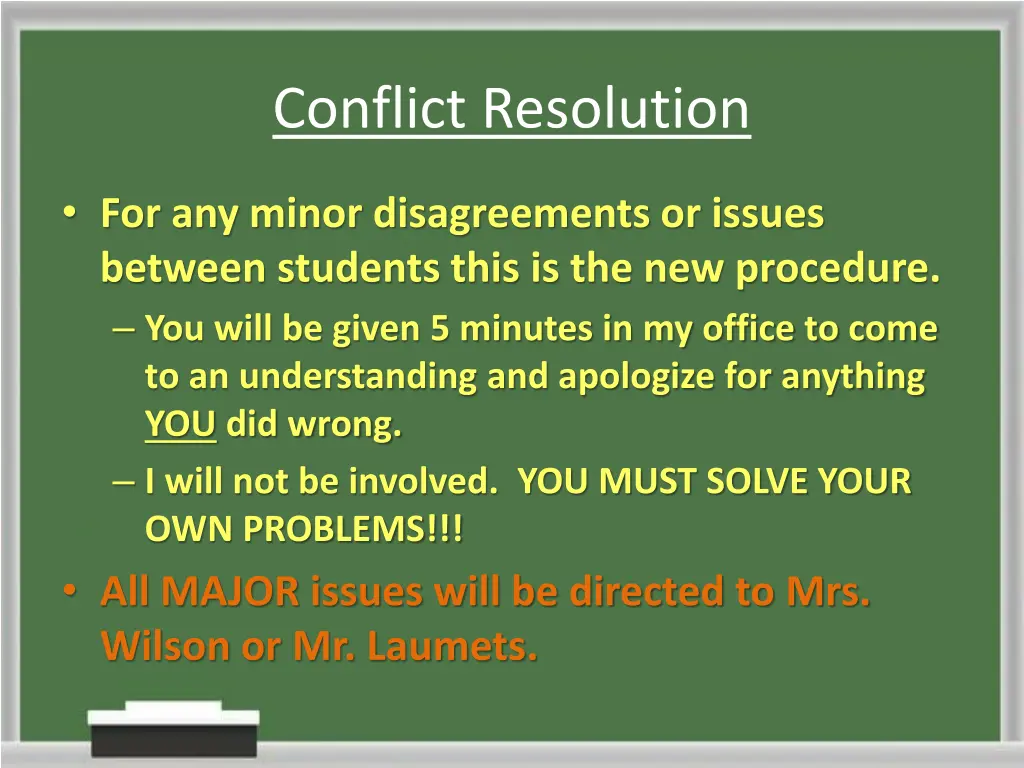 Conflict Resolution

• For any minor disagreements or issues between students this is the new procedure.
– You will be given 5 minutes in my office to come to an understanding and apologize for anything YOU did wrong.
– I will not be involved. YOU MUST SOLVE YOUR OWN PROBLEMS!!!
• All MAJOR issues will be directed to Mrs. Wilson or Mr. Laumets.